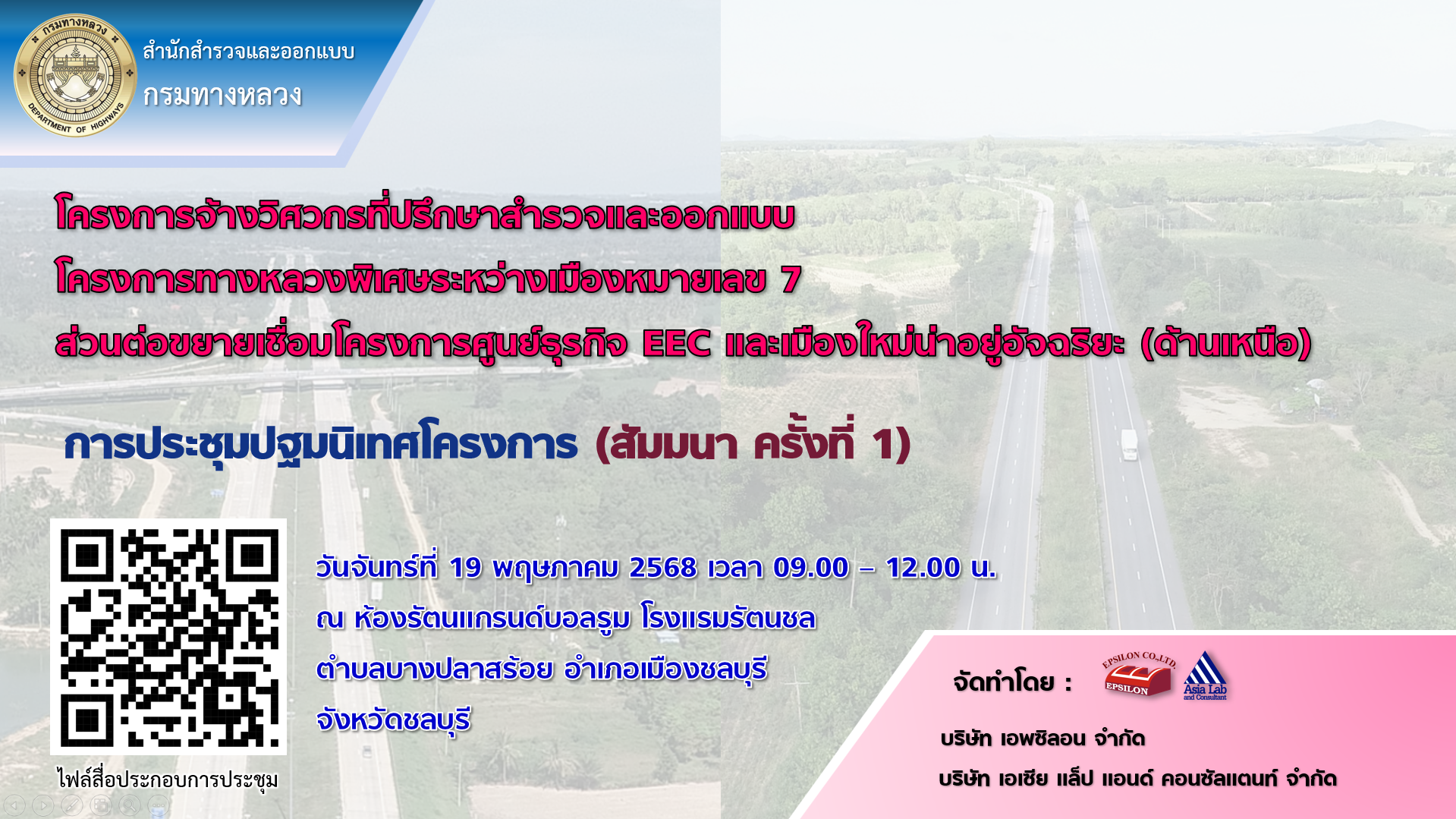 กรมทางหลวง
DEPARTMENT OF HIGHWAYS

สำนักสำรวจและออกแบบ
กรมทางหลวง

โครงการจ้างวิศวกรที่ปรึกษาสำรวจและออกแบบ
โครงการทางหลวงพิเศษระหว่างเมืองหมายเลข 7
ส่วนต่อขยายเชื่อมโครงการศูนย์ธุรกิจ EEC และเมืองใหม่น่าอยู่อัจฉริยะ (ด้านเหนือ)

การประชุมปฐมนิเทศโครงการ (สัมมนา ครั้งที่ 1)

วันจันทร์ที่ 19 พฤษภาคม 2568 เวลา 09.00 – 12.00 น.
ณ ห้องรัตนแกรนด์บอลรูม โรงแรมรัตนชล
ตำบลบางปลาสร้อย อำเภอเมืองชลบุรี
จังหวัดชลบุรี

ไฟล์สื่อประกอบการประชุม

จัดทำโดย :
EPSILON CO.,LTD
EPSILON
Asia Lab and Consultant

บริษัท เอพซิลอน จำกัด
บริษัท เอเชีย แล็ป แอนด์ คอนซัลแตนท์ จำกัด